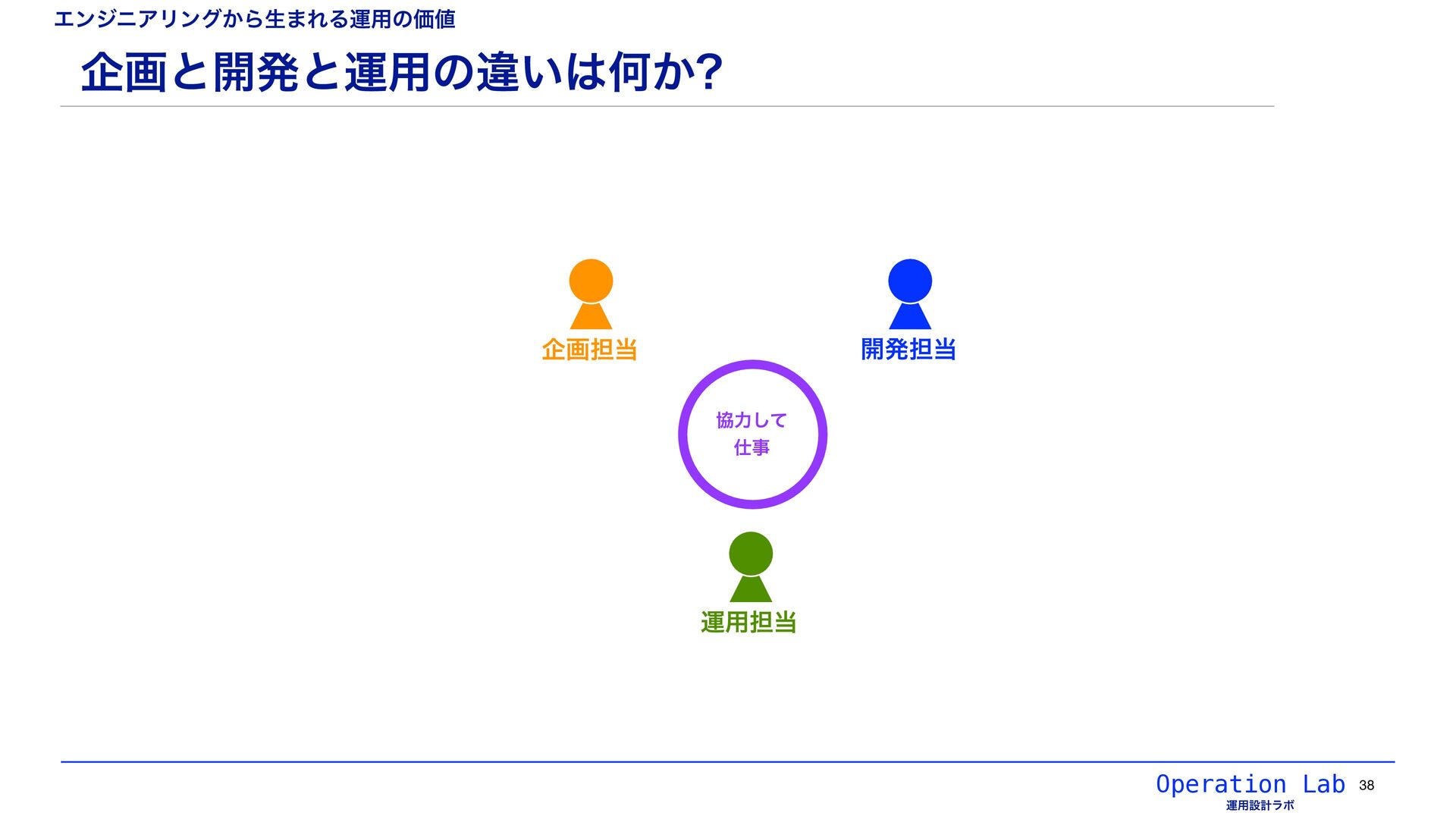 エンジニアリングから生まれる運用の価値

企画と開発と運用の違いは何か?

企画担当

開発担当

協力して
仕事

運用担当

Operation Lab
運用設計ラボ

38